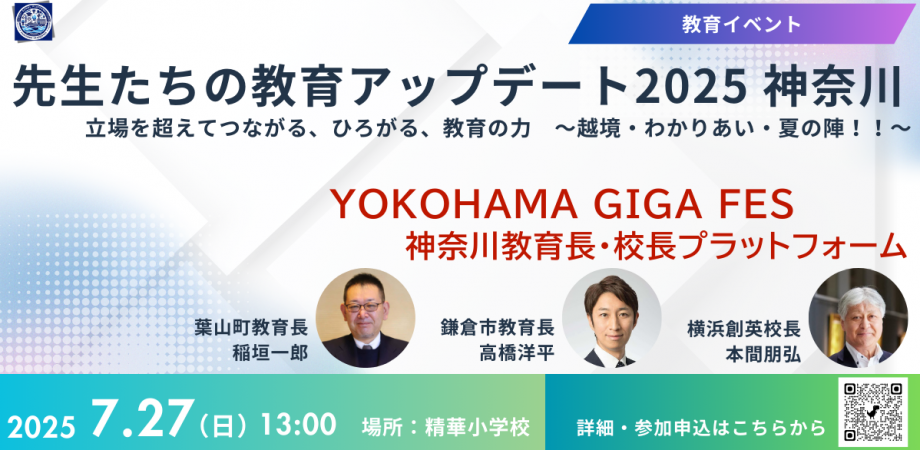 教育イベント

先生たちの教育アップデート2025 神奈川

立場を超えてつながる、ひろがる、教育の力　～越境・わかりあい・夏の陣！！～

YOKOHAMA GIGA FES
神奈川教育長・校長プラットフォーム

葉山町教育長
稲垣一郎

鎌倉市教育長
高橋洋平

横浜創英校長
本間朋弘

2025 7.27（日）13:00　場所：精華小学校

詳細・参加申込はこちらから